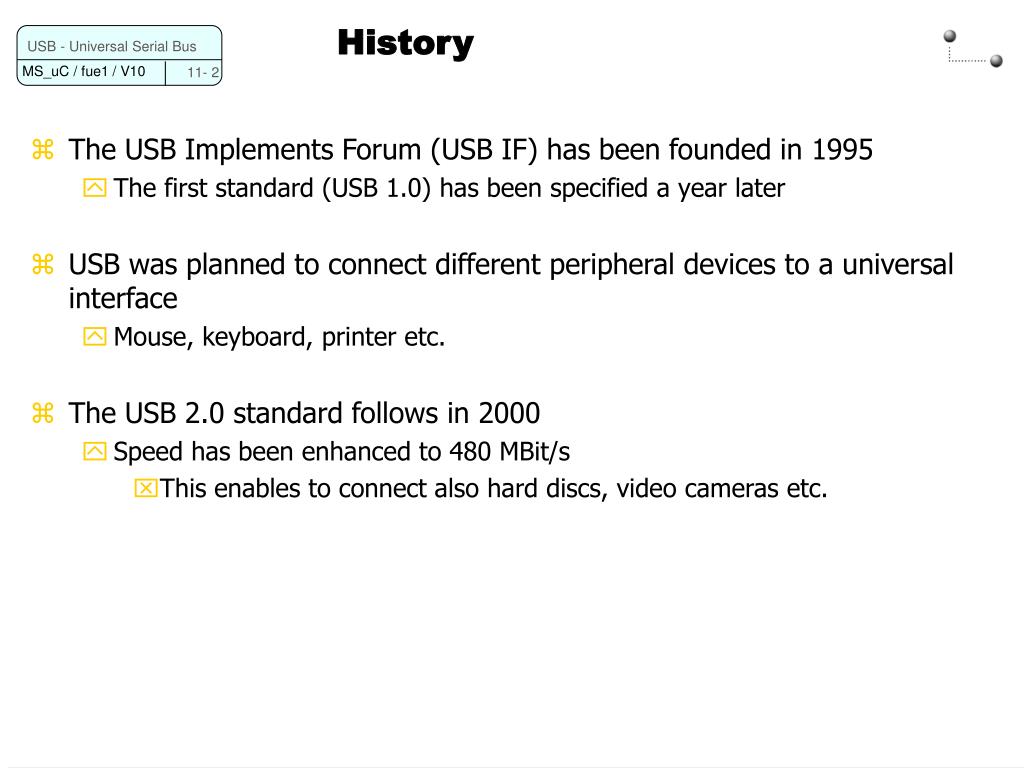 USB - Universal Serial Bus
MS_uC / fue1 / V10
11- 2

History

The USB Implements Forum (USB IF) has been founded in 1995

The first standard (USB 1.0) has been specified a year later

USB was planned to connect different peripheral devices to a universal interface

Mouse, keyboard, printer etc.

The USB 2.0 standard follows in 2000

Speed has been enhanced to 480 MBit/s

This enables to connect also hard discs, video cameras etc.